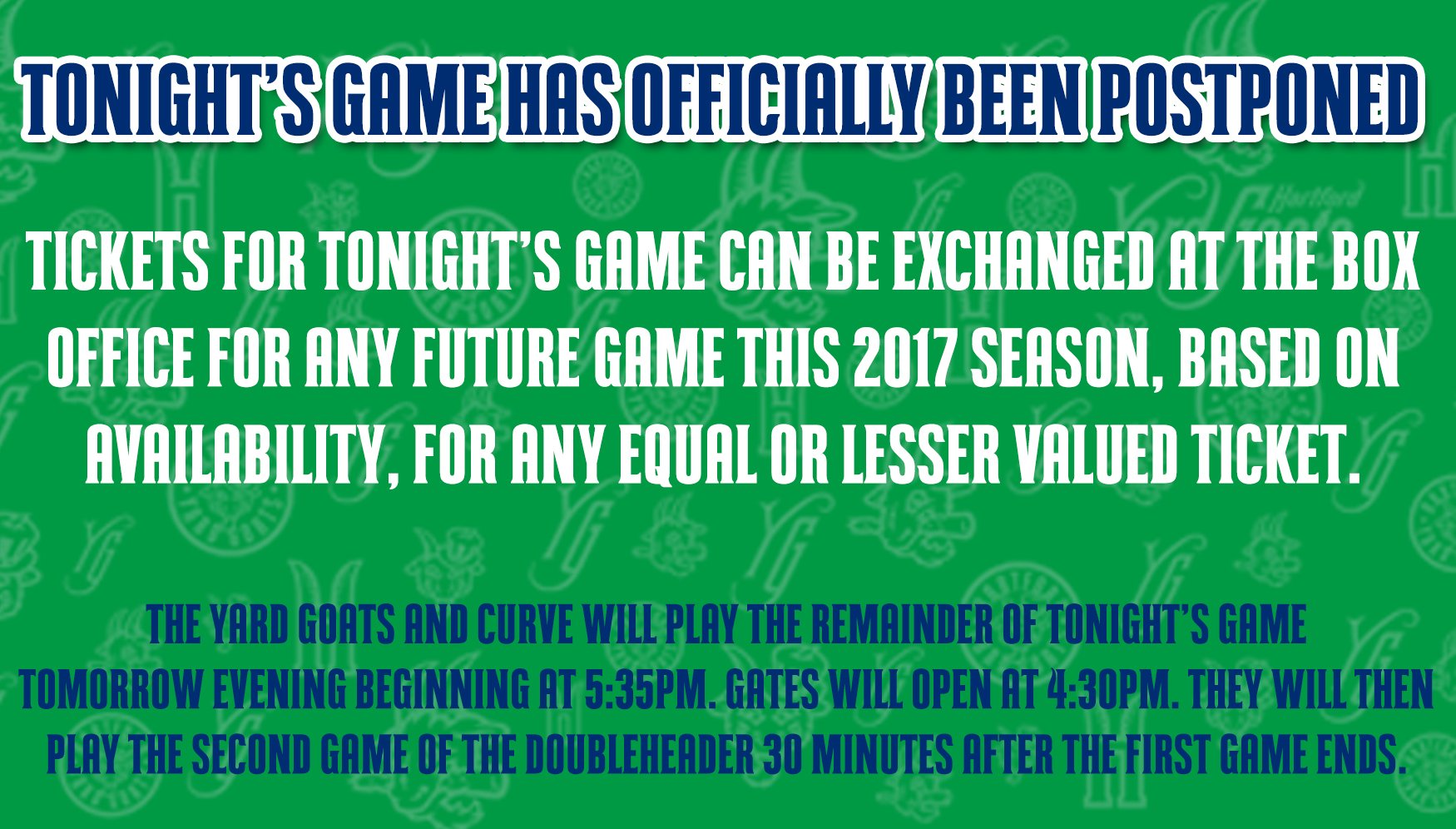 TONIGHT'S GAME HAS OFFICIALLY BEEN POSTPONED

TICKETS FOR TONIGHT'S GAME CAN BE EXCHANGED AT THE BOX OFFICE FOR ANY FUTURE GAME THIS 2017 SEASON, BASED ON AVAILABILITY, FOR ANY EQUAL OR LESSER VALUED TICKET.

THE YARD GOATS AND CURVE WILL PLAY THE REMAINDER OF TONIGHT'S GAME TOMORROW EVENING BEGINNING AT 5:35PM. GATES WILL OPEN AT 4:30PM. THEY WILL THEN PLAY THE SECOND GAME OF THE DOUBLEHEADER 30 MINUTES AFTER THE FIRST GAME ENDS.